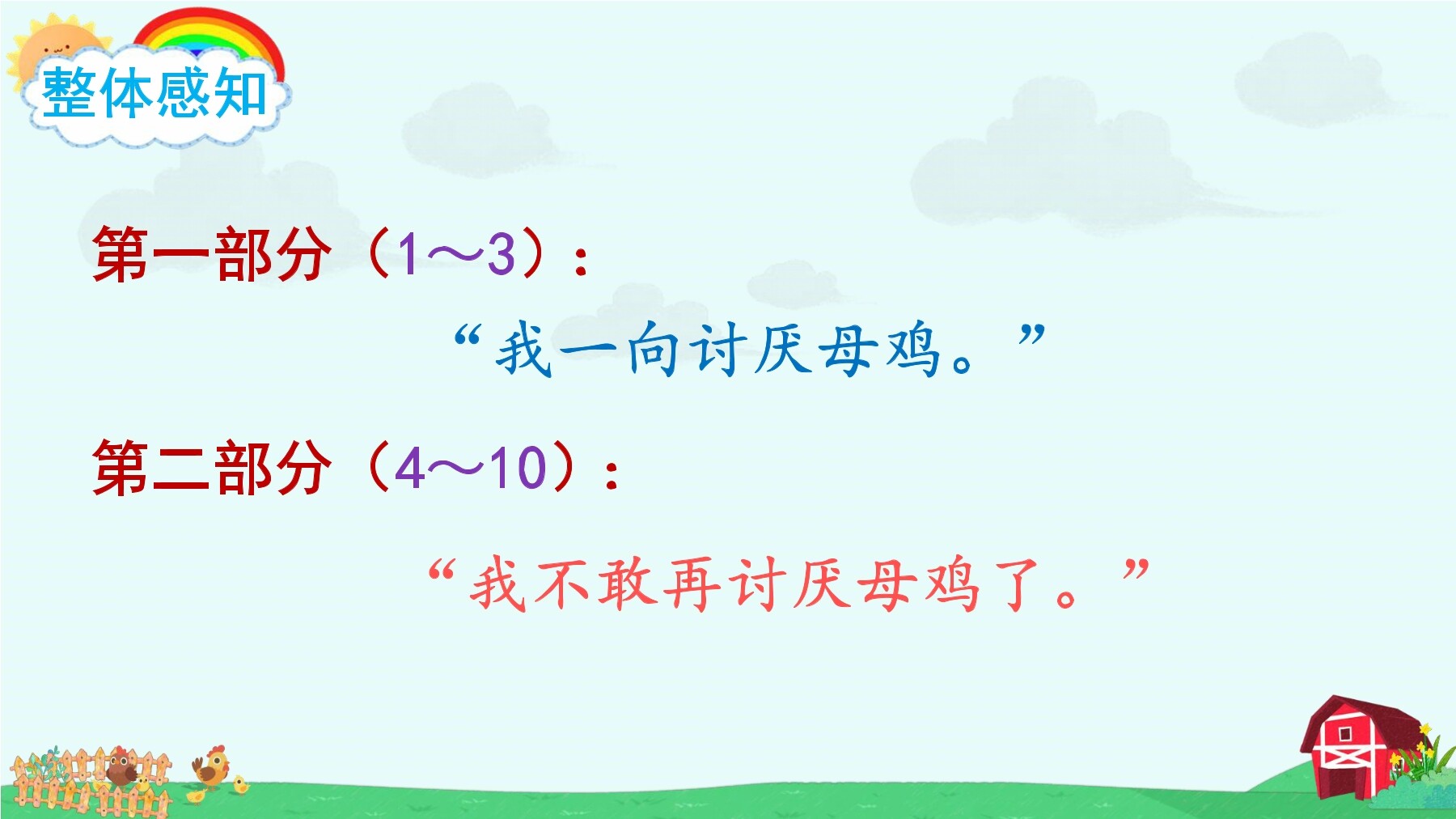 整体感知

第一部分（1～3）：

“我一向讨厌母鸡。”

第二部分（4～10）：

“我不敢再讨厌母鸡了。”